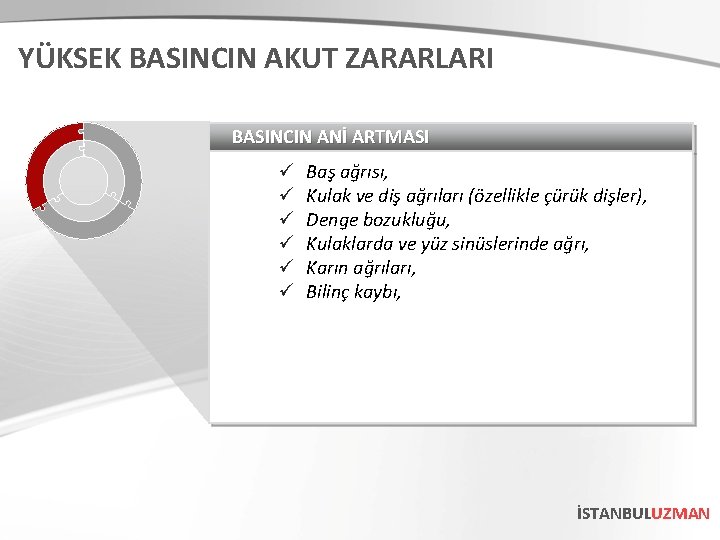 YÜKSEK BASINCIN AKUT ZARARLARI

BASINCIN ANİ ARTMASI

✓ Baş ağrısı,
✓ Kulak ve diş ağrıları (özellikle çürük dişler),
✓ Denge bozukluğu,
✓ Kulaklarda ve yüz sinüslerinde ağrı,
✓ Karın ağrıları,
✓ Bilinç kaybı,

İSTANBULUZMAN